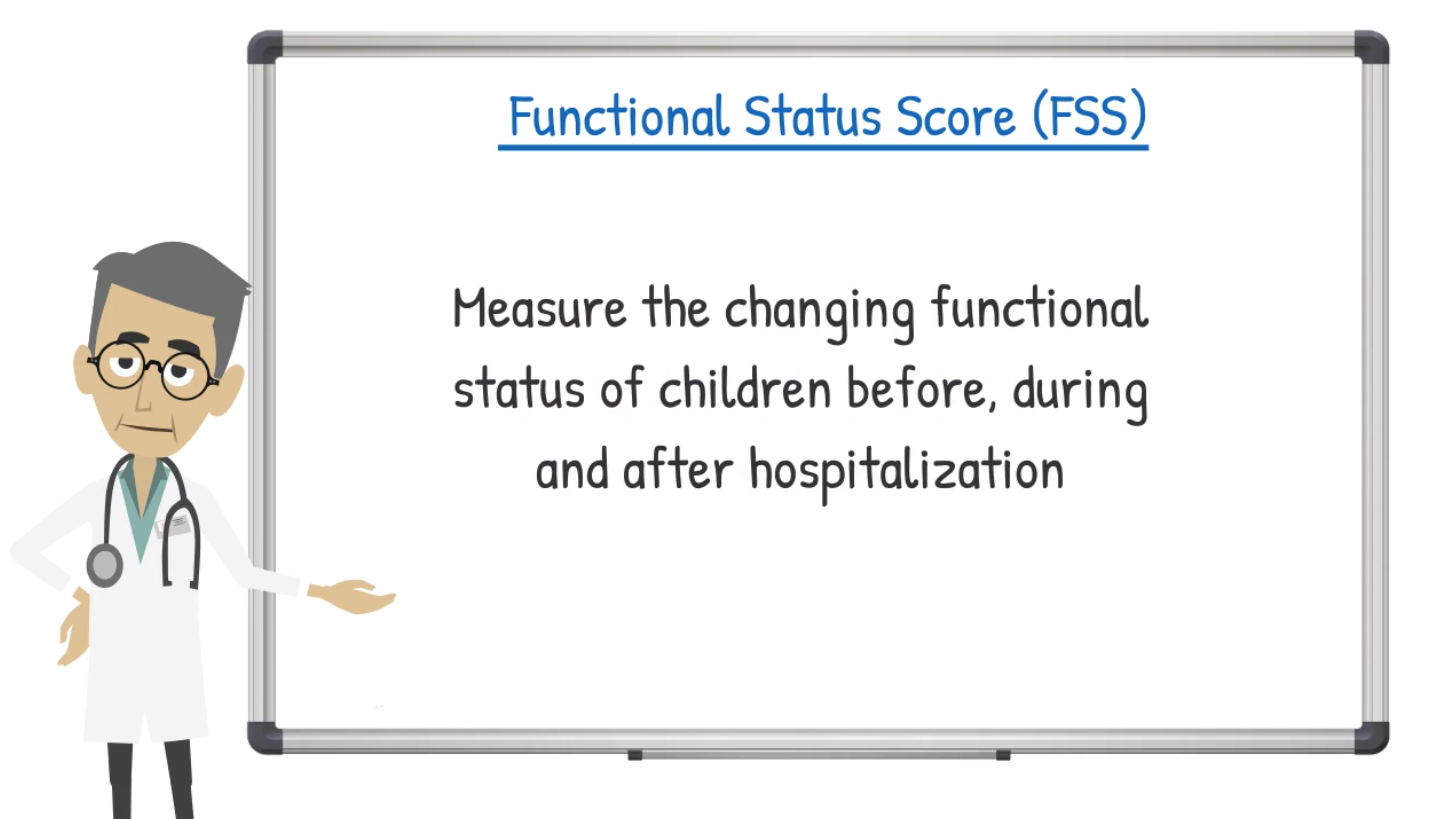 Functional Status Score (FSS)

Measure the changing functional status of children before, during and after hospitalization